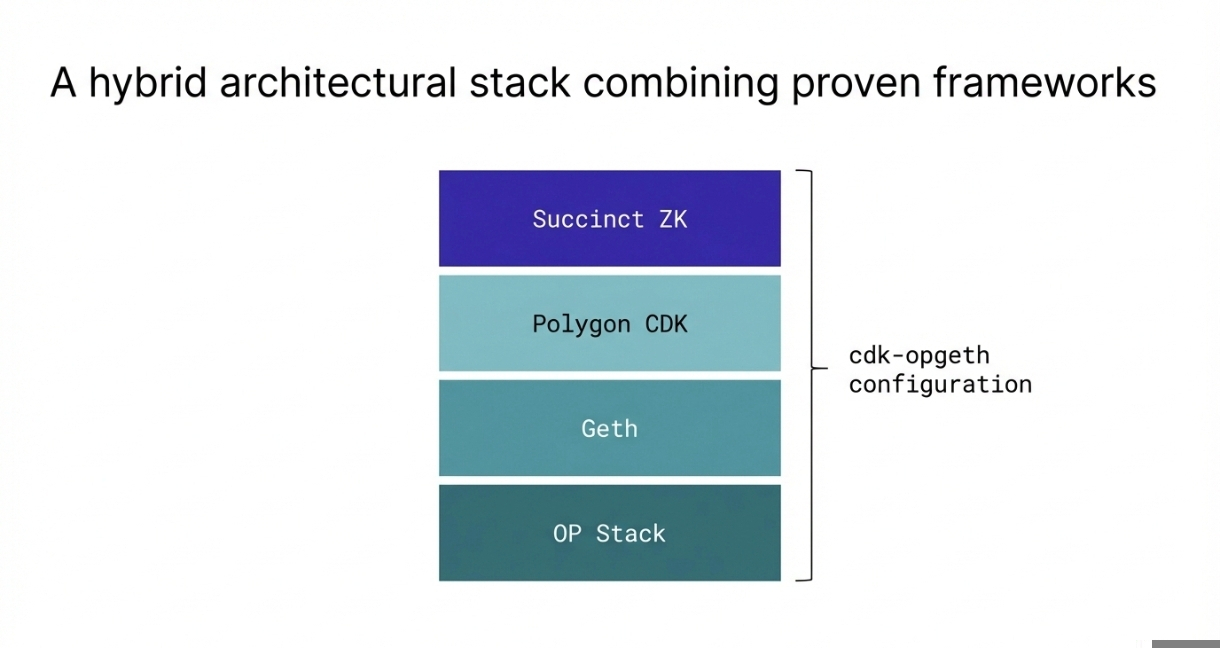 A hybrid architectural stack combining proven frameworks

Succinct ZK

Polygon CDK

Geth

OP Stack

cdk-opgeth configuration